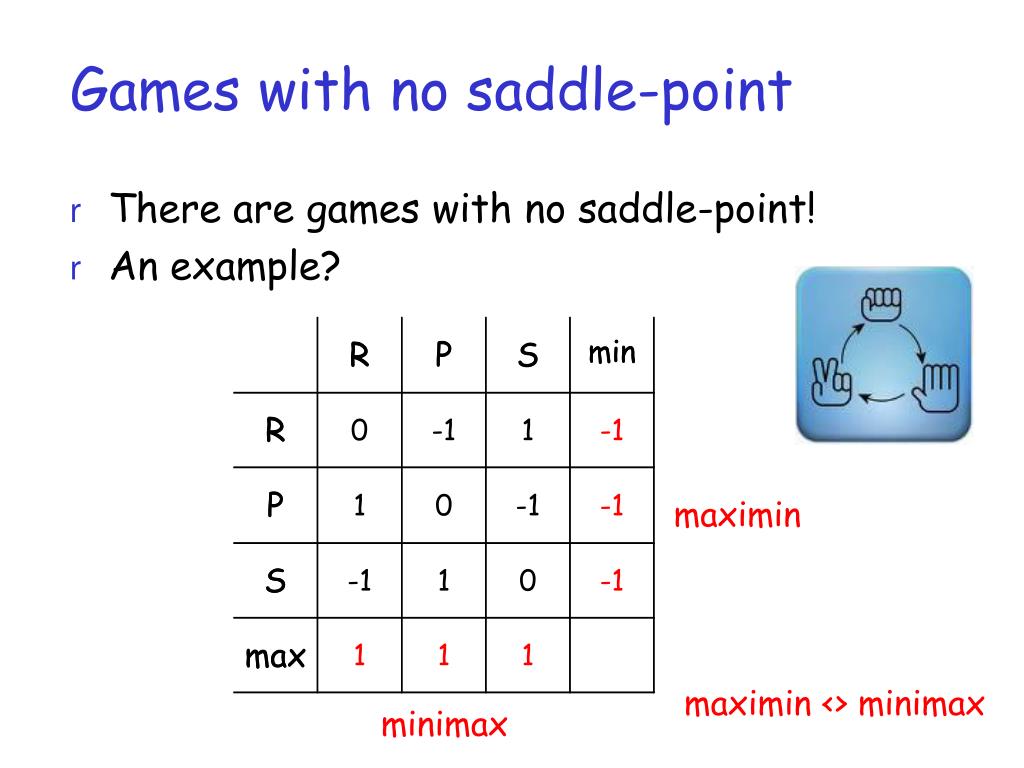 Games with no saddle-point

r There are games with no saddle-point!
r An example?

| | R | P | S | min |
|---|---|---|---|---|
| R | 0 | -1 | 1 | -1 |
| P | 1 | 0 | -1 | -1 |
| S | -1 | 1 | 0 | -1 |
| max | 1 | 1 | 1 | |

maximin

minimax

maximin <> minimax